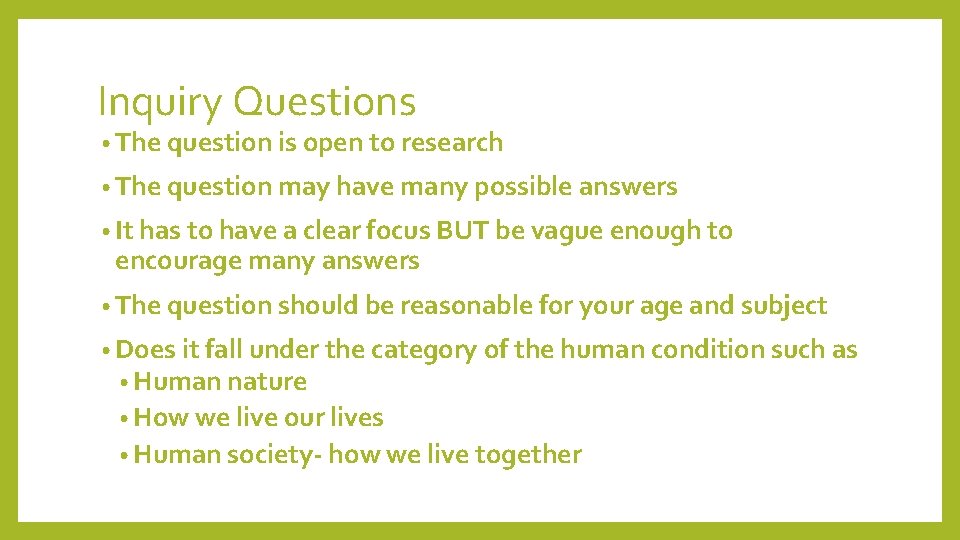 Inquiry Questions

• The question is open to research
• The question may have many possible answers
• It has to have a clear focus BUT be vague enough to encourage many answers
• The question should be reasonable for your age and subject
• Does it fall under the category of the human condition such as
  • Human nature
  • How we live our lives
  • Human society- how we live together